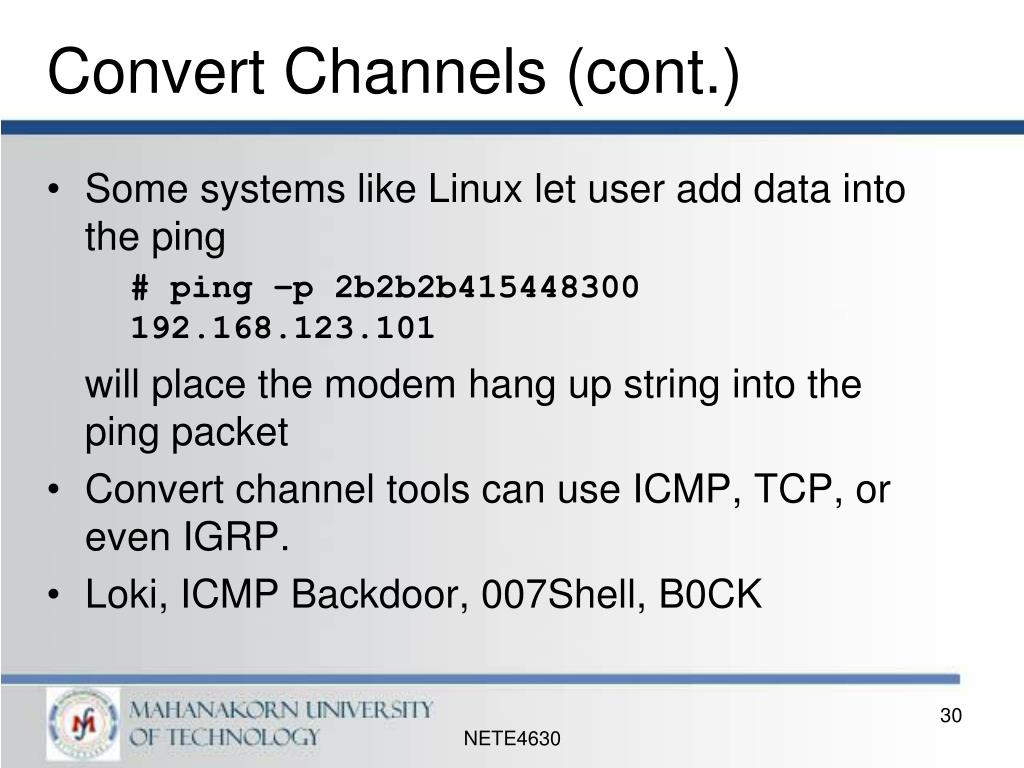 Convert Channels (cont.)

• Some systems like Linux let user add data into the ping

# ping –p 2b2b2b415448300 192.168.123.101

will place the modem hang up string into the ping packet

• Convert channel tools can use ICMP, TCP, or even IGRP.

• Loki, ICMP Backdoor, 007Shell, B0CK

MAHANAKORN UNIVERSITY OF TECHNOLOGY

NETE4630

30